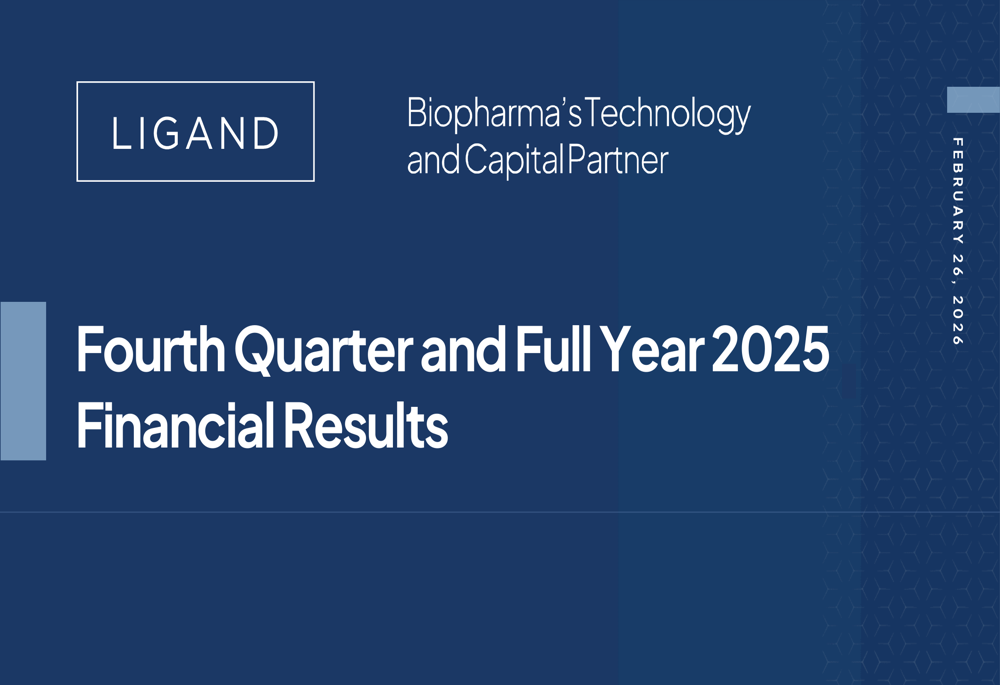 LIGAND

Biopharma's Technology and Capital Partner

FEBRUARY 26, 2026

Fourth Quarter and Full Year 2025 Financial Results